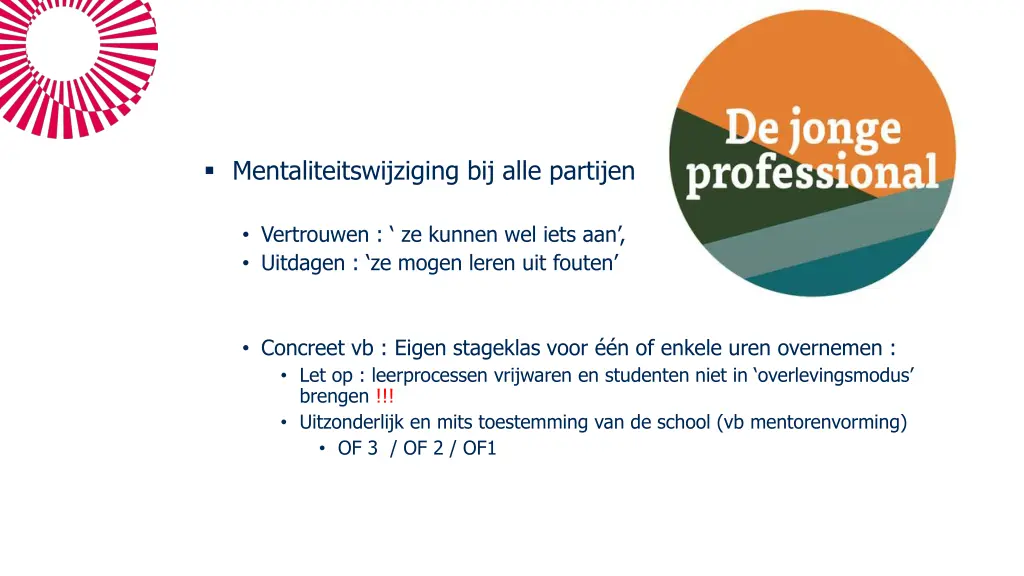 De jonge professional

▪ Mentaliteitswijziging bij alle partijen

• Vertrouwen : ‘ ze kunnen wel iets aan’,
• Uitdagen : ‘ze mogen leren uit fouten’

• Concreet vb : Eigen stageklas voor één of enkele uren overnemen :
• Let op : leerprocessen vrijwaren en studenten niet in ‘overlevingsmodus’ brengen !!!
• Uitzonderlijk en mits toestemming van de school (vb mentorenvorming)
• OF 3 / OF 2 / OF1